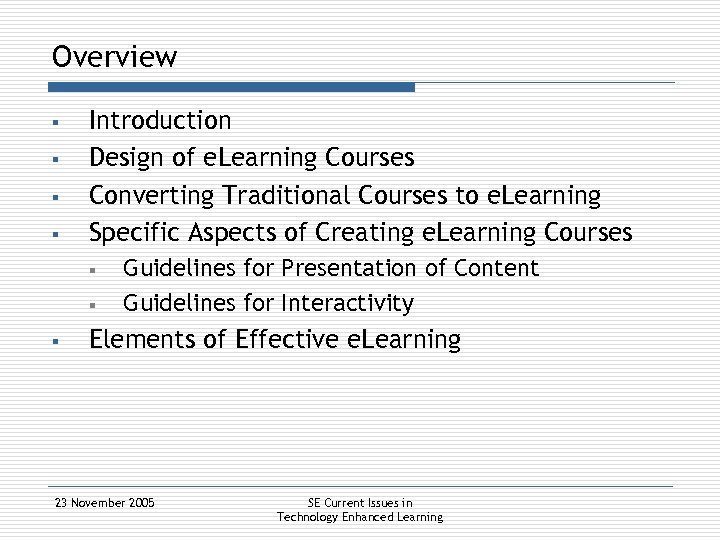 Overview

- Introduction
- Design of eLearning Courses
- Converting Traditional Courses to eLearning
- Specific Aspects of Creating eLearning Courses
  - Guidelines for Presentation of Content
  - Guidelines for Interactivity
- Elements of Effective eLearning

23 November 2005

SE Current Issues in Technology Enhanced Learning